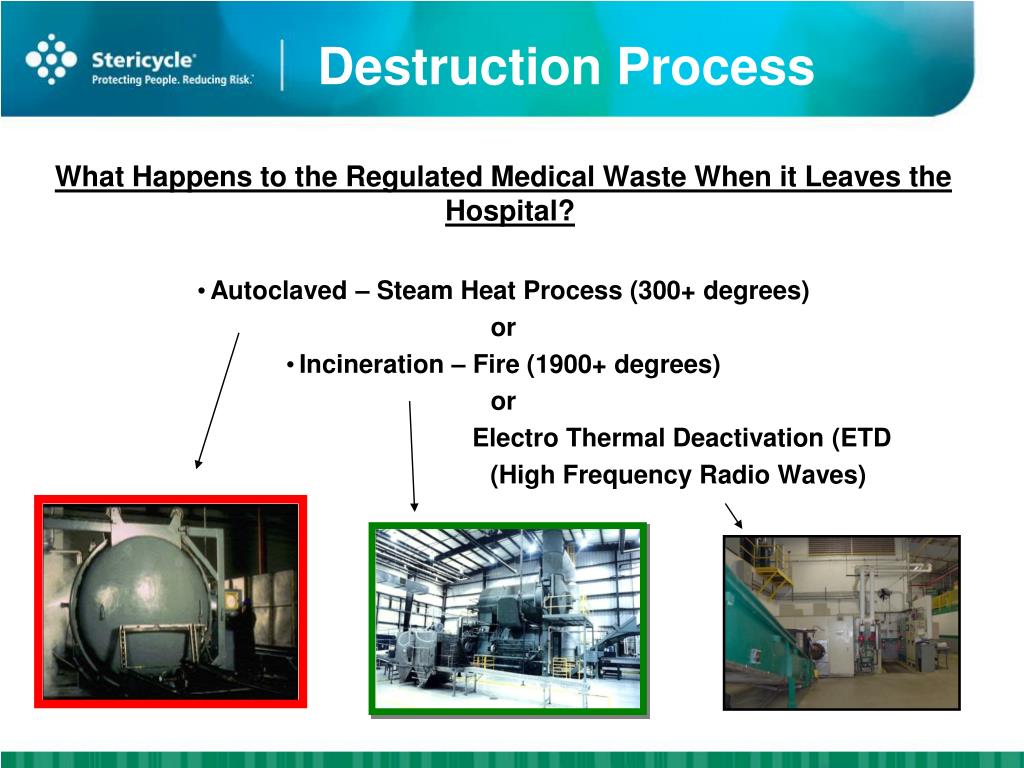 Stericycle
Protecting People. Reducing Risk.

Destruction Process

What Happens to the Regulated Medical Waste When it Leaves the Hospital?

• Autoclaved – Steam Heat Process (300+ degrees)
or
• Incineration – Fire (1900+ degrees)
or
Electro Thermal Deactivation (ETD
(High Frequency Radio Waves)